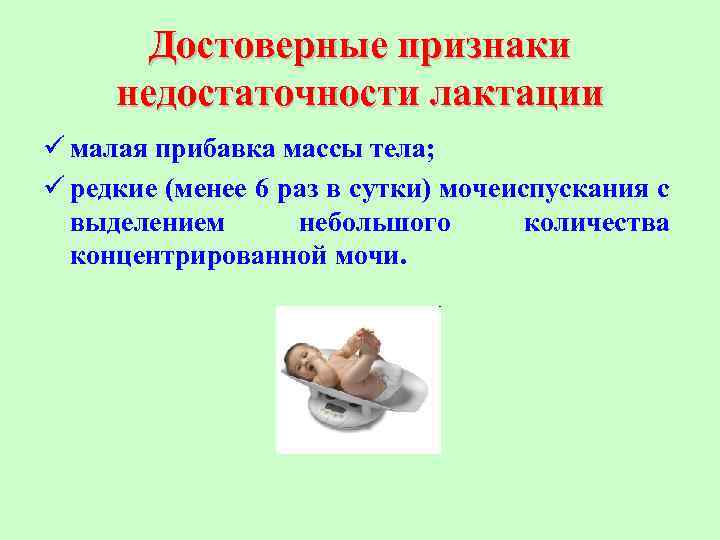 Достоверные признаки недостаточности лактации

✓ малая прибавка массы тела;

✓ редкие (менее 6 раз в сутки) мочеиспускания с выделением небольшого количества концентрированной мочи.